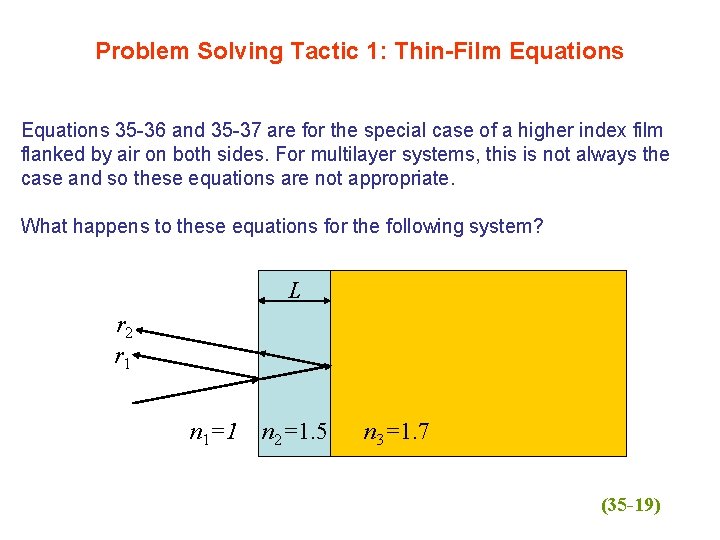 Problem Solving Tactic 1: Thin-Film Equations

Equations 35-36 and 35-37 are for the special case of a higher index film flanked by air on both sides. For multilayer systems, this is not always the case and so these equations are not appropriate.

What happens to these equations for the following system?

$L$

$r_2$

$r_1$

$n_1=1$ $n_2=1.5$ $n_3=1.7$

(35-19)